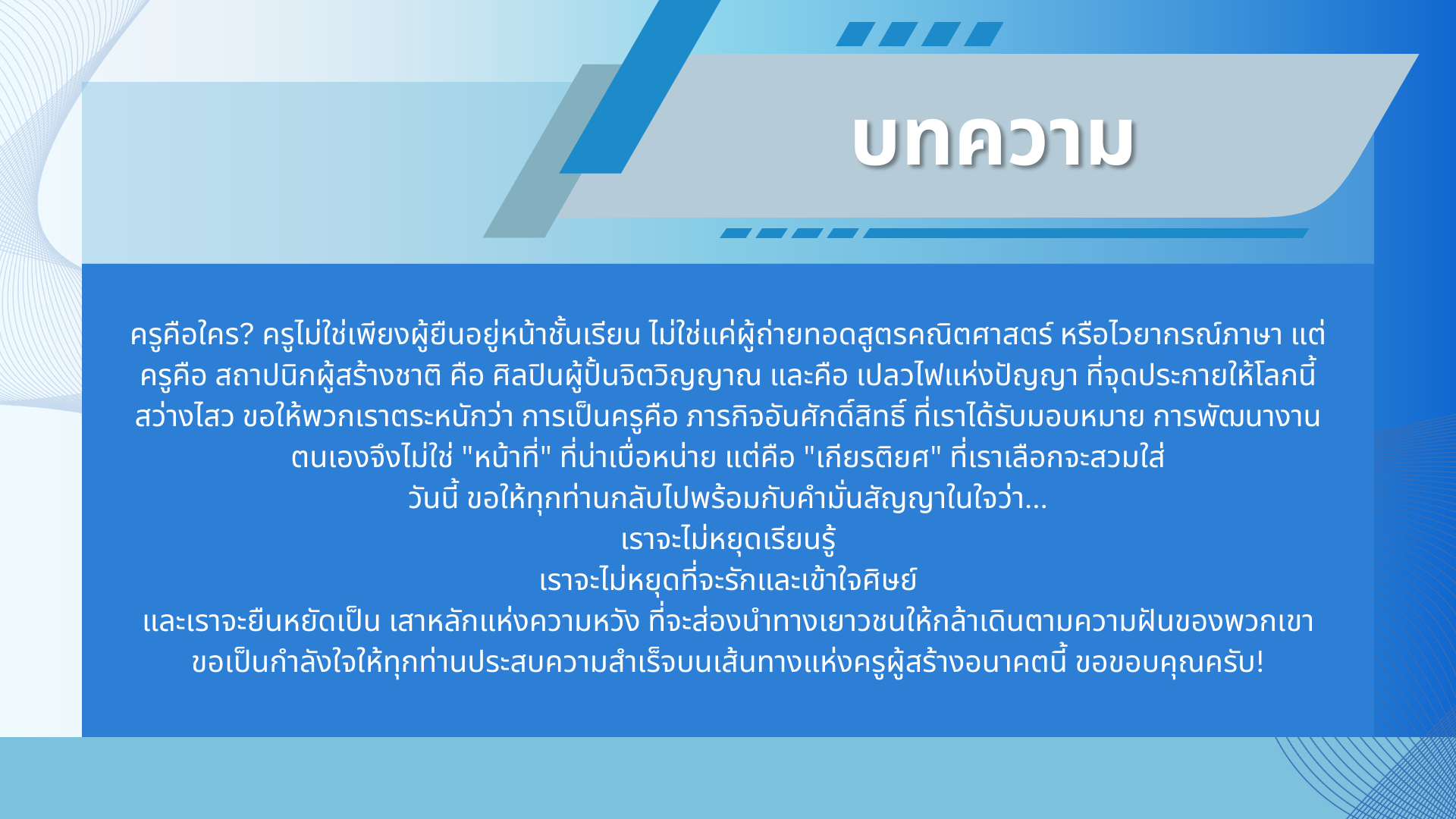 บทความ

ครูคือใคร? ครูไม่ใช่เพียงผู้ยืนอยู่หน้าชั้นเรียน ไม่ใช่แค่ผู้ถ่ายทอดสูตรคณิตศาสตร์ หรือไวยากรณ์ภาษา แต่ครูคือ สถาปนิกผู้สร้างชาติ คือ ศิลปินผู้ปั้นจิตวิญญาณ และคือ เปลวไฟแห่งปัญญา ที่จุดประกายให้โลกนี้สว่างไสว ขอให้พวกเราตระหนักว่า การเป็นครูคือ ภารกิจอันศักดิ์สิทธิ์ ที่เราได้รับมอบหมาย การพัฒนางานตนเองจึงไม่ใช่ "หน้าที่" ที่น่าเบื่อหน่าย แต่คือ "เกียรติยศ" ที่เราเลือกจะสวมใส่
วันนี้ ขอให้ทุกท่านกลับไปพร้อมกับคำมั่นสัญญาในใจว่า...
เราจะไม่หยุดเรียนรู้
เราจะไม่หยุดที่จะรักและเข้าใจศิษย์
และเราจะยืนหยัดเป็น เสาหลักแห่งความหวัง ที่จะส่องนำทางเยาวชนให้กล้าเดินตามความฝันของพวกเขา
ขอเป็นกำลังใจให้ทุกท่านประสบความสำเร็จบนเส้นทางแห่งครูผู้สร้างอนาคตนี้ ขอขอบคุณครับ!